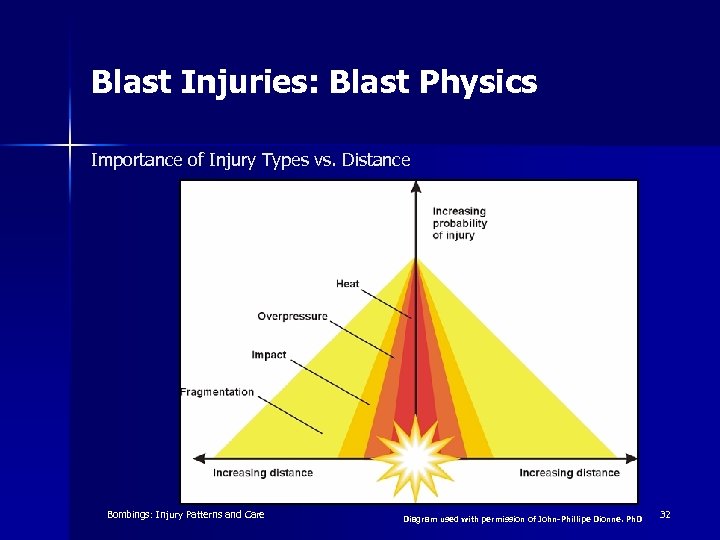 Blast Injuries: Blast Physics

Importance of Injury Types vs. Distance

Increasing probability of injury

Heat

Overpressure

Impact

Fragmentation

Increasing distance

Increasing distance

Bombings: Injury Patterns and Care

Diagram used with permission of John-Phillipe Dionne, PhD

32